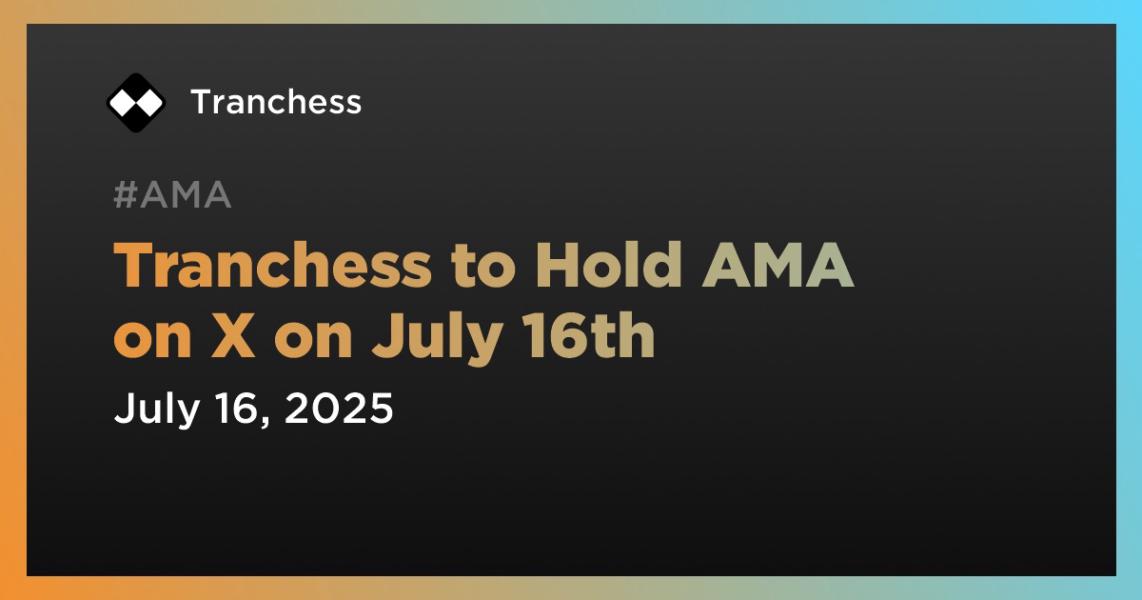 Tranchess

#AMA

Tranchess to Hold AMA on X on July 16th

July 16, 2025